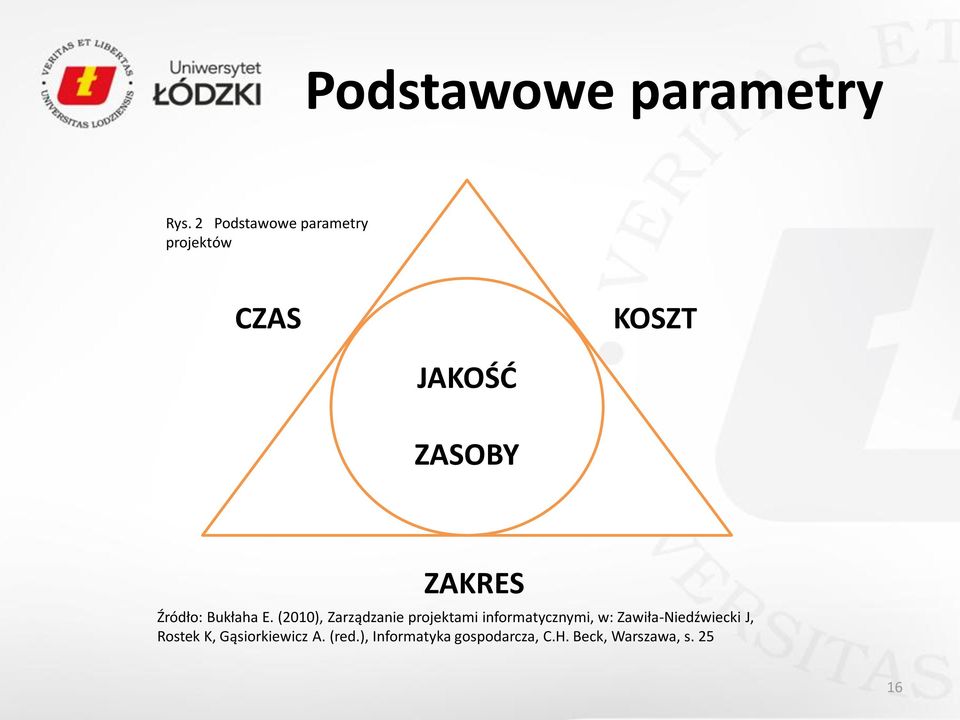 VERITAS ET LIBERTAS
UNIVERSITAS LODZIENSIS
Uniwersytet
ŁÓDZKI

Podstawowe parametry

Rys. 2 Podstawowe parametry projektów

CZAS

KOSZT

JAKOŚĆ

ZASOBY

ZAKRES

Źródło: Bukłaha E. (2010), Zarządzanie projektami informatycznymi, w: Zawiła-Niedźwiecki J, Rostek K, Gąsiorkiewicz A. (red.), Informatyka gospodarcza, C.H. Beck, Warszawa, s. 25

16